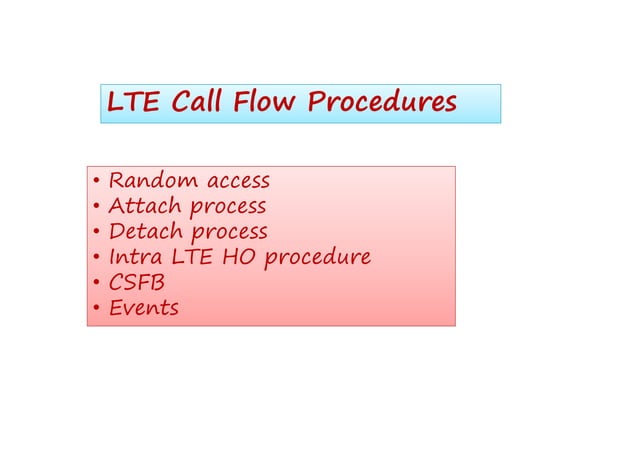 LTE Call Flow Procedures

• Random access
• Attach process
• Detach process
• Intra LTE HO procedure
• CSFB
• Events